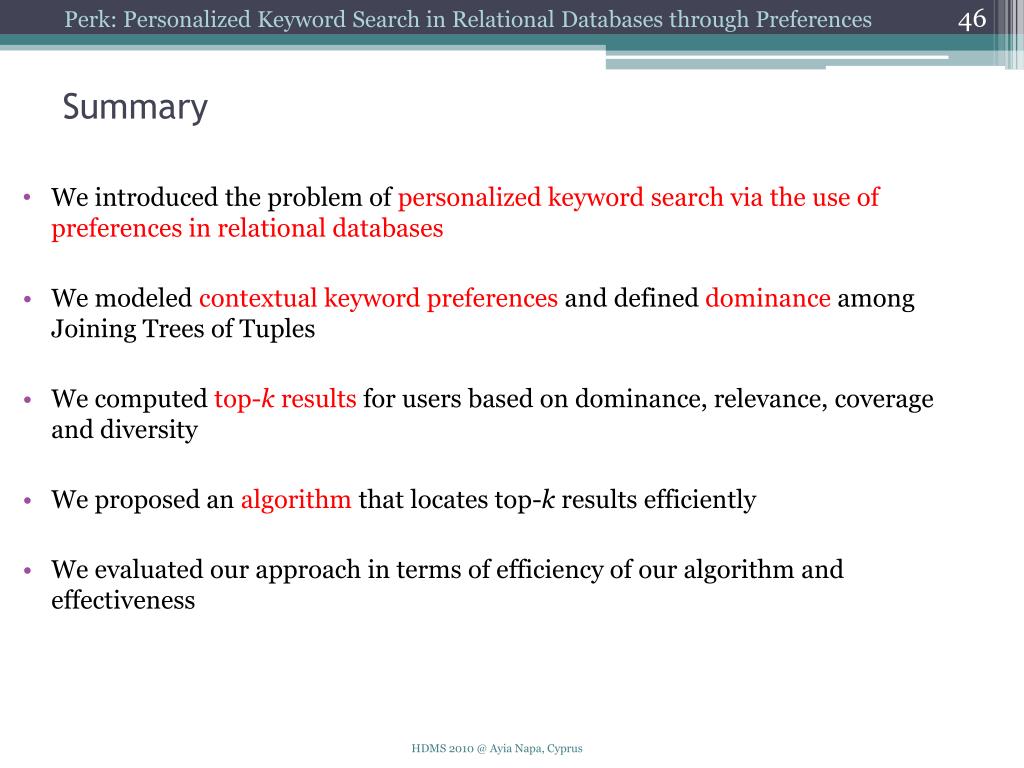 Perk: Personalized Keyword Search in Relational Databases through Preferences

46

Summary

• We introduced the problem of personalized keyword search via the use of preferences in relational databases

• We modeled contextual keyword preferences and defined dominance among Joining Trees of Tuples

• We computed top-$k$ results for users based on dominance, relevance, coverage and diversity

• We proposed an algorithm that locates top-$k$ results efficiently

• We evaluated our approach in terms of efficiency of our algorithm and effectiveness

HDMS 2010 @ Ayia Napa, Cyprus